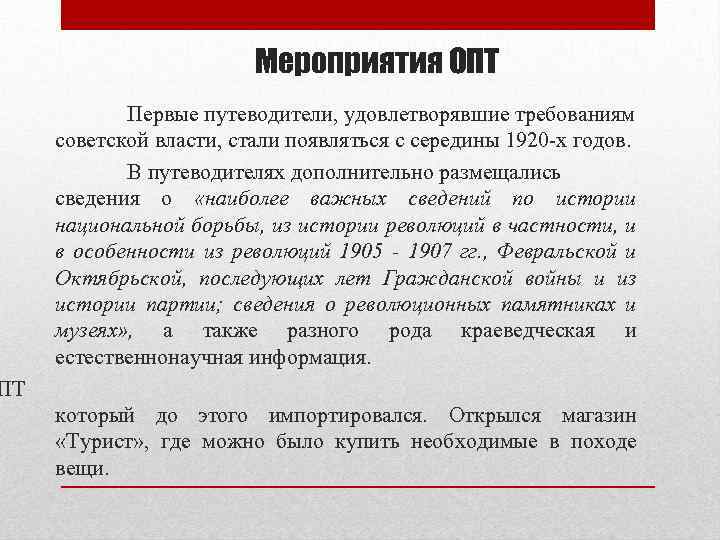 Мероприятия ОПТ

Первые путеводители, удовлетворявшие требованиям советской власти, стали появляться с середины 1920-х годов.

В путеводителях дополнительно размещались сведения о «наиболее важных сведений по истории национальной борьбы, из истории революций в частности, и в особенности из революций 1905 - 1907 гг., Февральской и Октябрьской, последующих лет Гражданской войны и из истории партии; сведения о революционных памятниках и музеях», а также разного рода краеведческая и естественнонаучная информация.

ПТ

который до этого импортировался. Открылся магазин «Турист», где можно было купить необходимые в походе вещи.